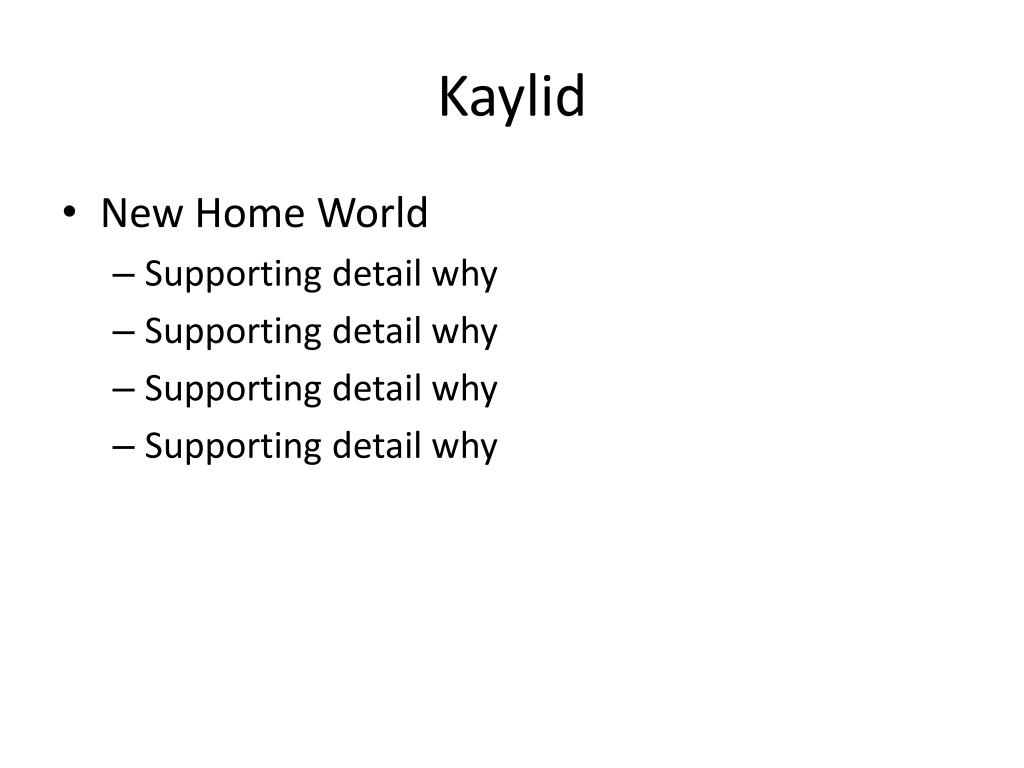 Kaylid

• New Home World
  – Supporting detail why
  – Supporting detail why
  – Supporting detail why
  – Supporting detail why